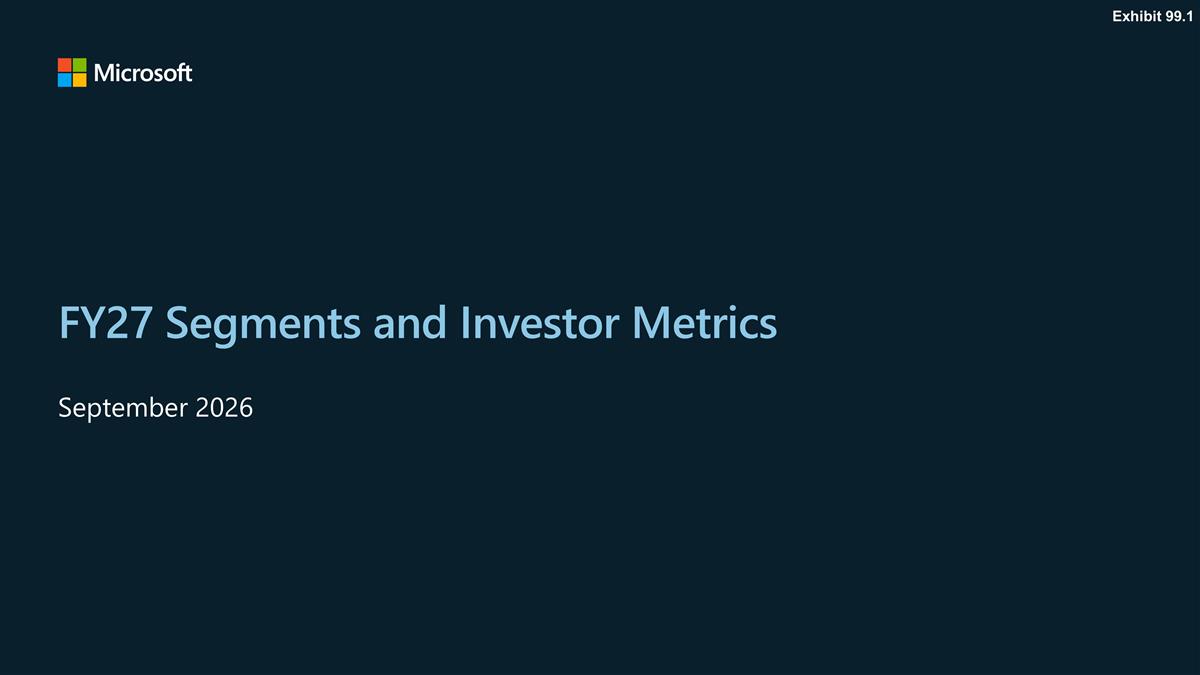 Exhibit 99.1

Microsoft

FY27 Segments and Investor Metrics

September 2026